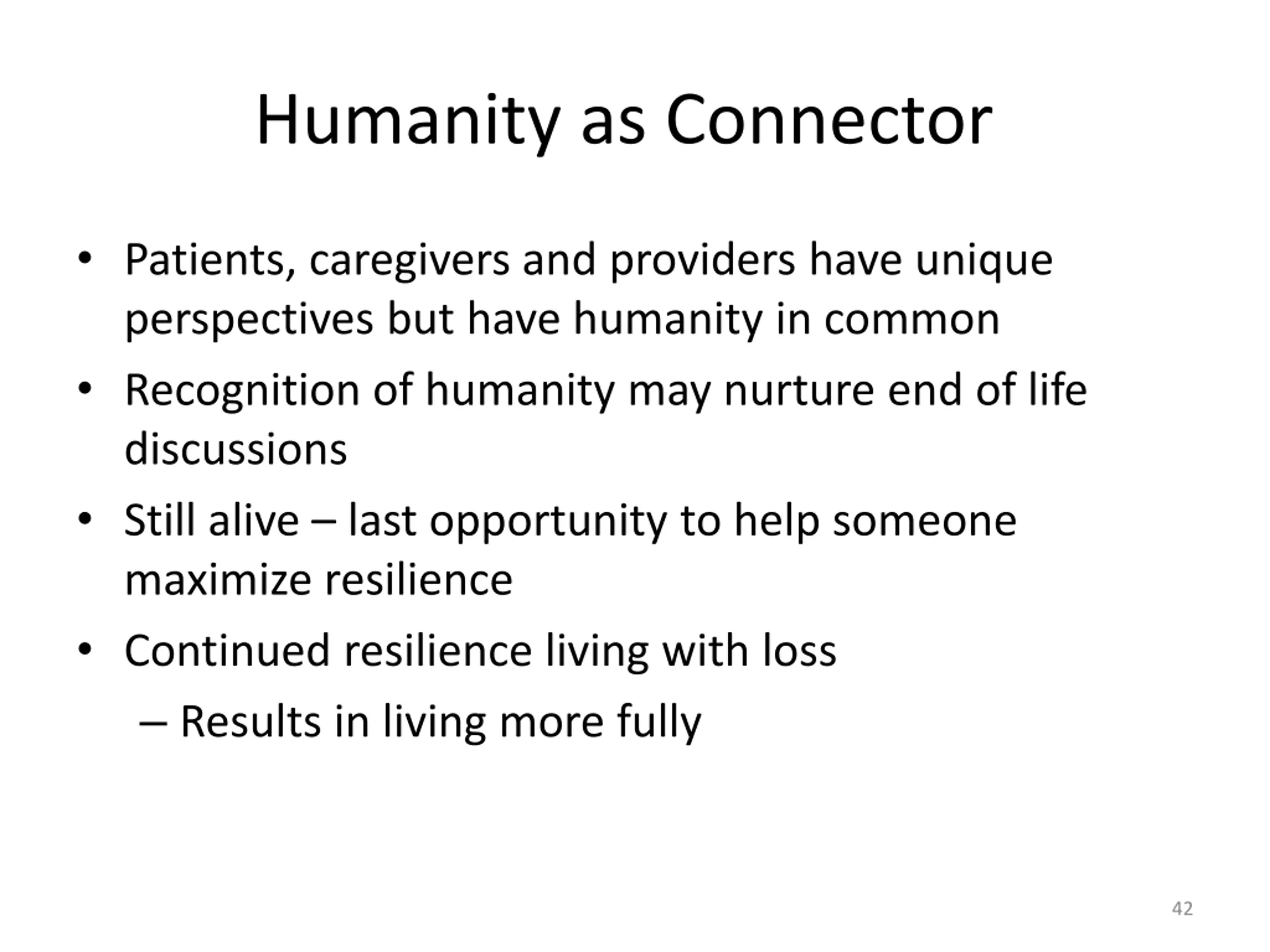 Humanity as Connector

• Patients, caregivers and providers have unique perspectives but have humanity in common
• Recognition of humanity may nurture end of life discussions
• Still alive – last opportunity to help someone maximize resilience
• Continued resilience living with loss
– Results in living more fully

42